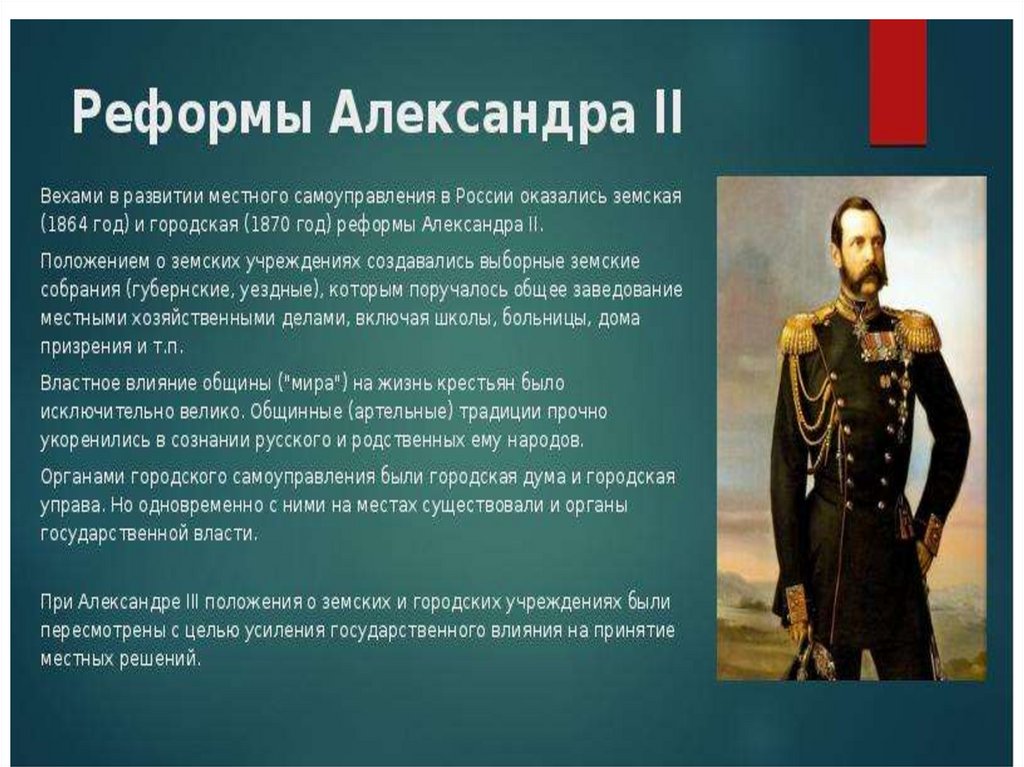 Реформы Александра II

Вехами в развитии местного самоуправления в России оказались земская (1864 год) и городская (1870 год) реформы Александра II.

Положением о земских учреждениях создавались выборные земские собрания (губернские, уездные), которым поручалось общее заведование местными хозяйственными делами, включая школы, больницы, дома призрения и т.п.

Властное влияние общины ("мира") на жизнь крестьян было исключительно велико. Общинные (артельные) традиции прочно укоренились в сознании русского и родственных ему народов.

Органами городского самоуправления были городская дума и городская управа. Но одновременно с ними на местах существовали и органы государственной власти.

При Александре III положения о земских и городских учреждениях были пересмотрены с целью усиления государственного влияния на принятие местных решений.